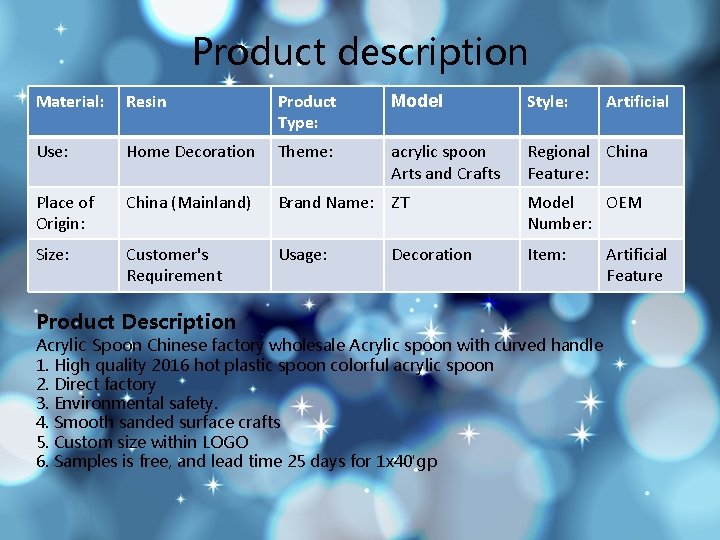 Product description

| Material: | Resin | Product Type: | Model | Style: | Artificial |
|---|---|---|---|---|---|
| Use: | Home Decoration | Theme: | acrylic spoon Arts and Crafts | Regional Feature: | China |
| Place of Origin: | China (Mainland) | Brand Name: | ZT | Model Number: | OEM |
| Size: | Customer's Requirement | Usage: | Decoration | Item: | Artificial Feature |

Product Description
Acrylic Spoon Chinese factory wholesale Acrylic spoon with curved handle
1. High quality 2016 hot plastic spoon colorful acrylic spoon
2. Direct factory
3. Environmental safety.
4. Smooth sanded surface crafts
5. Custom size within LOGO
6. Samples is free, and lead time 25 days for 1x40'gp